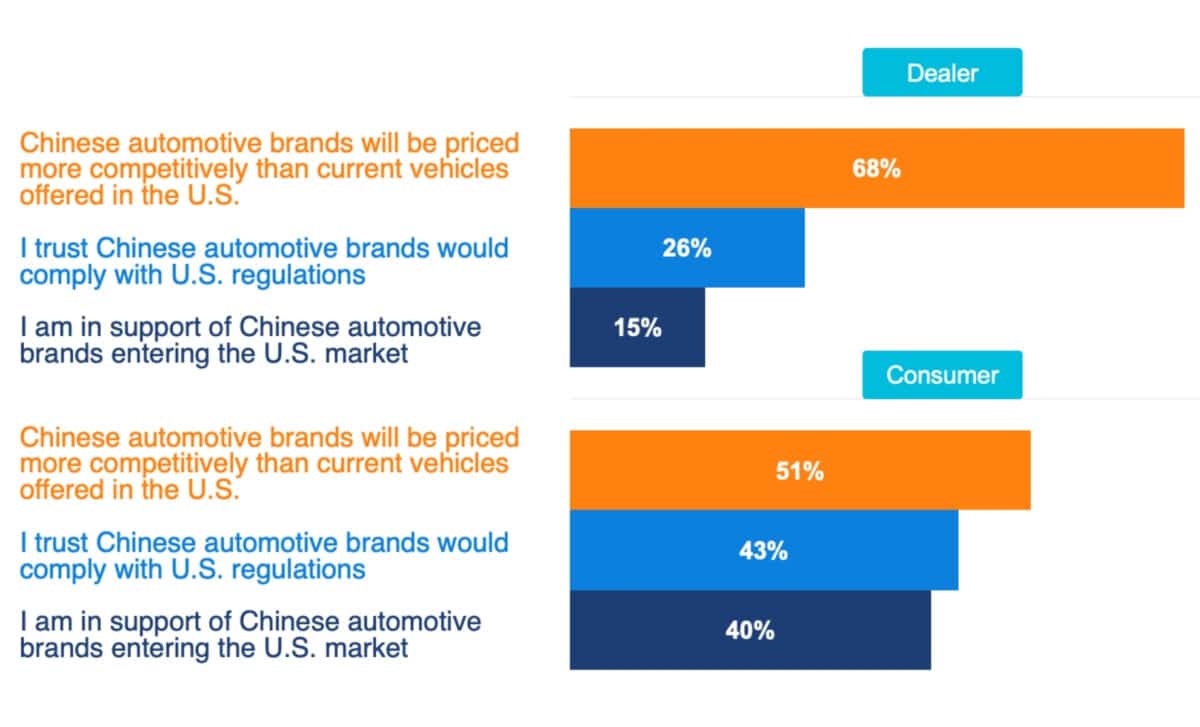 Dealer

Chinese automotive brands will be priced more competitively than current vehicles offered in the U.S.

68%

I trust Chinese automotive brands would comply with U.S. regulations

26%

I am in support of Chinese automotive brands entering the U.S. market

15%

Consumer

Chinese automotive brands will be priced more competitively than current vehicles offered in the U.S.

51%

I trust Chinese automotive brands would comply with U.S. regulations

43%

I am in support of Chinese automotive brands entering the U.S. market

40%